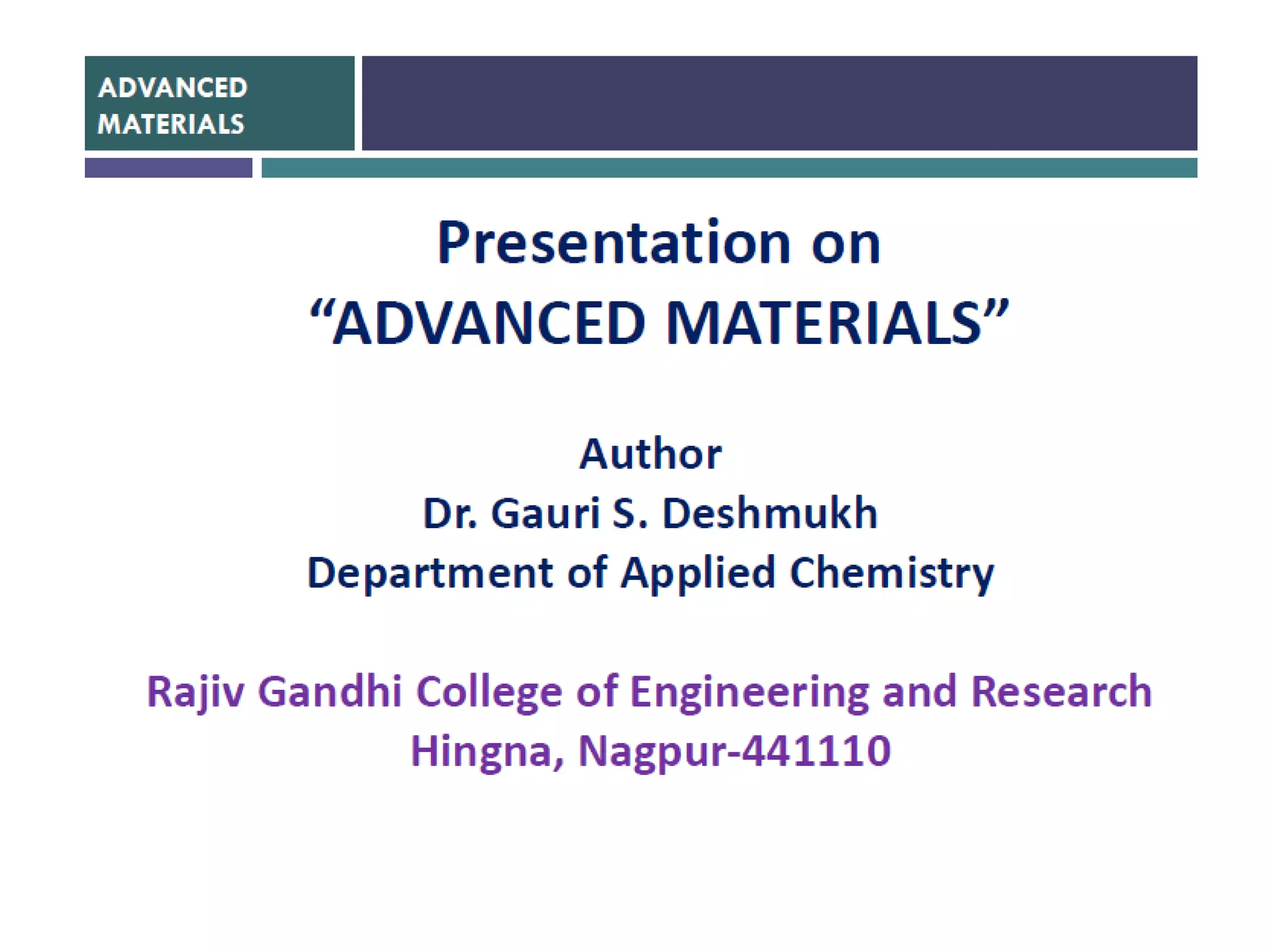 ADVANCED MATERIALS

Presentation on
“ADVANCED MATERIALS”

Author
Dr. Gauri S. Deshmukh
Department of Applied Chemistry

Rajiv Gandhi College of Engineering and Research
Hingna, Nagpur-441110